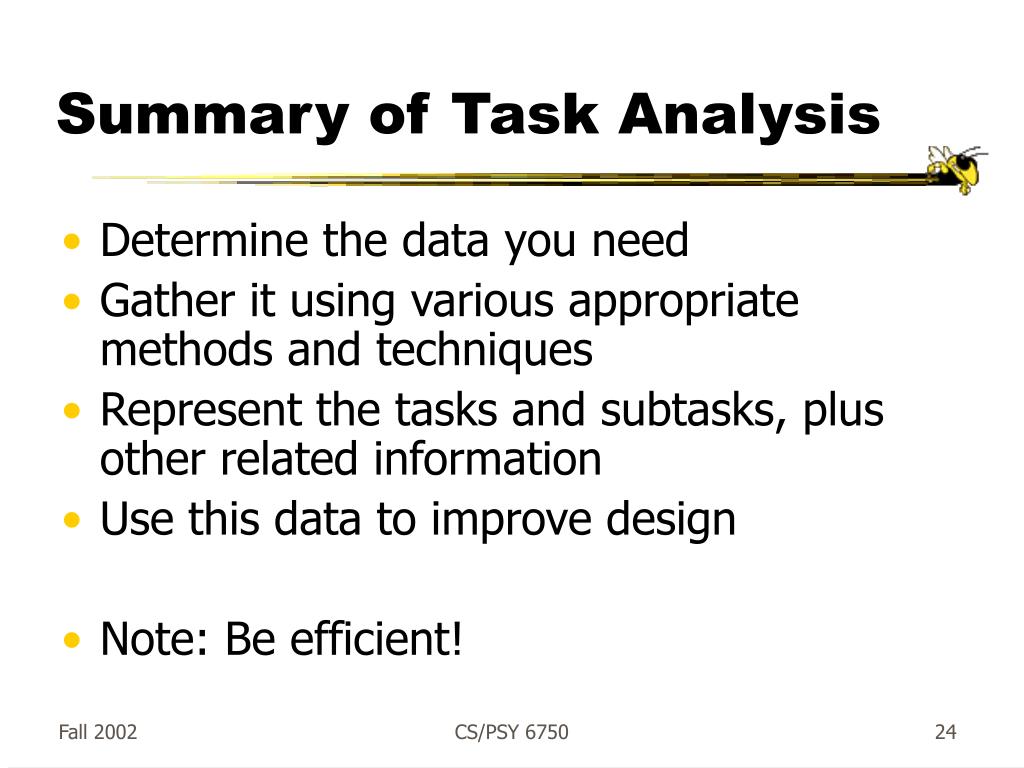 Summary of Task Analysis

• Determine the data you need
• Gather it using various appropriate methods and techniques
• Represent the tasks and subtasks, plus other related information
• Use this data to improve design

• Note: Be efficient!

Fall 2002

CS/PSY 6750

24